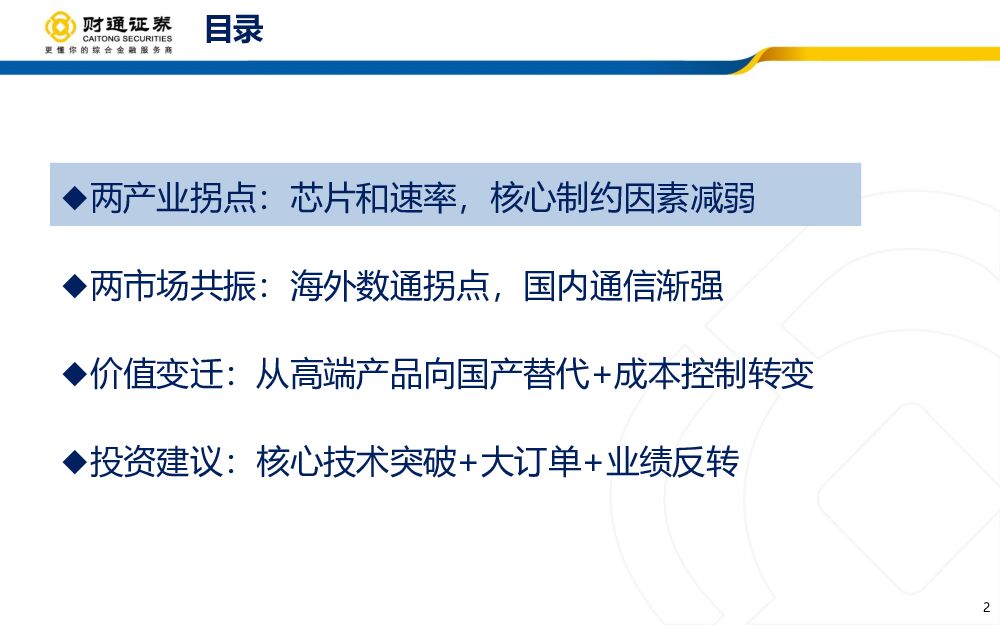 财通证券
CAITONG SECURITIES
更懂你的综合金融服务商

目录

◆两产业拐点：芯片和速率，核心制约因素减弱

◆两市场共振：海外数通拐点，国内通信渐强

◆价值变迁：从高端产品向国产替代+成本控制转变

◆投资建议：核心技术突破+大订单+业绩反转

2